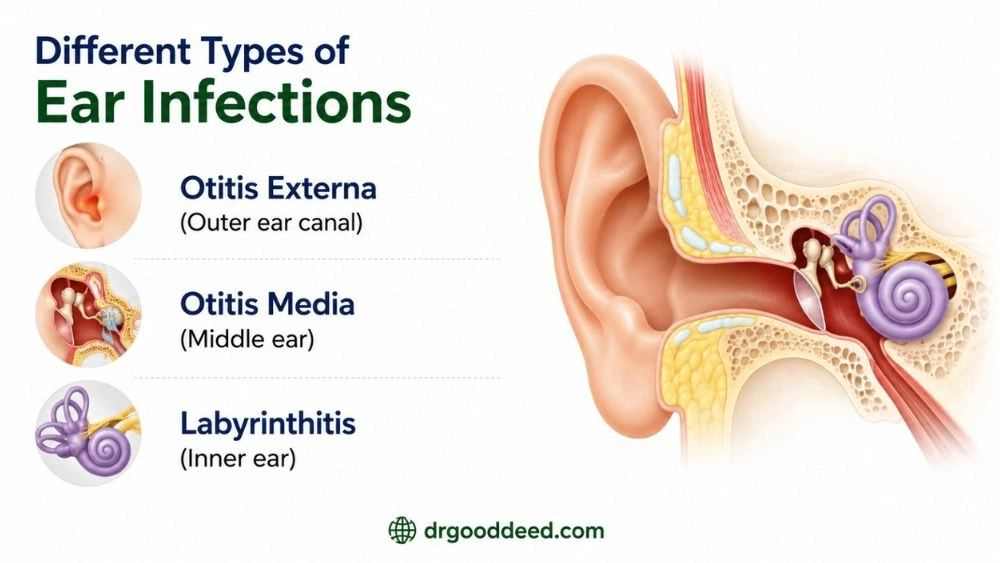 Different Types of
Ear Infections

Otitis Externa
(Outer ear canal)

Otitis Media
(Middle ear)

Labyrinthitis
(Inner ear)

drgooddeed.com